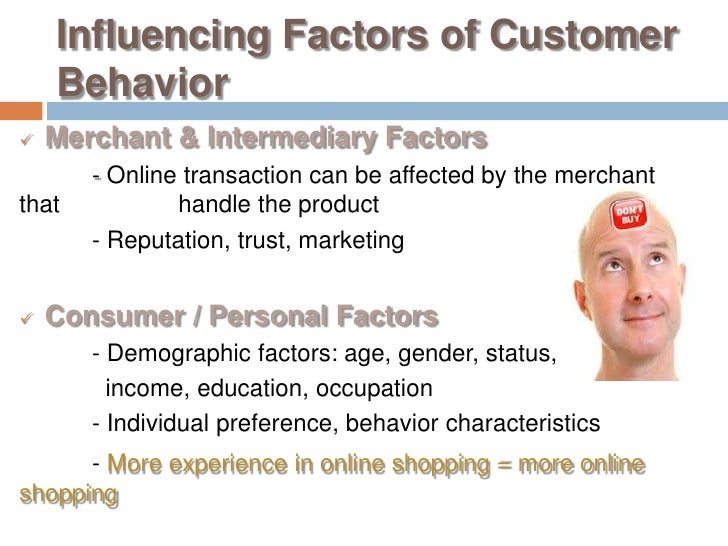 Influencing Factors of Customer Behavior

✓ Merchant & Intermediary Factors

- Online transaction can be affected by the merchant that handle the product

- Reputation, trust, marketing

DON'T BUY

✓ Consumer / Personal Factors

- Demographic factors: age, gender, status, income, education, occupation

- Individual preference, behavior characteristics

- More experience in online shopping = more online shopping